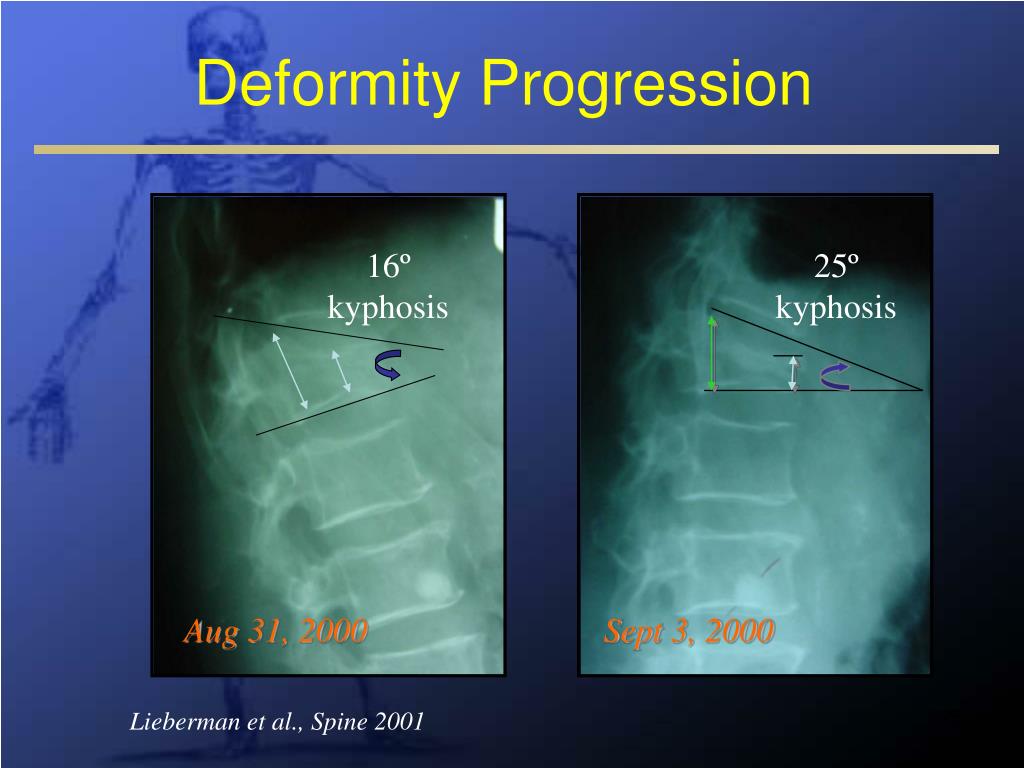 Deformity Progression

16º kyphosis

Aug 31, 2000

25º kyphosis

Sept 3, 2000

Lieberman et al., Spine 2001